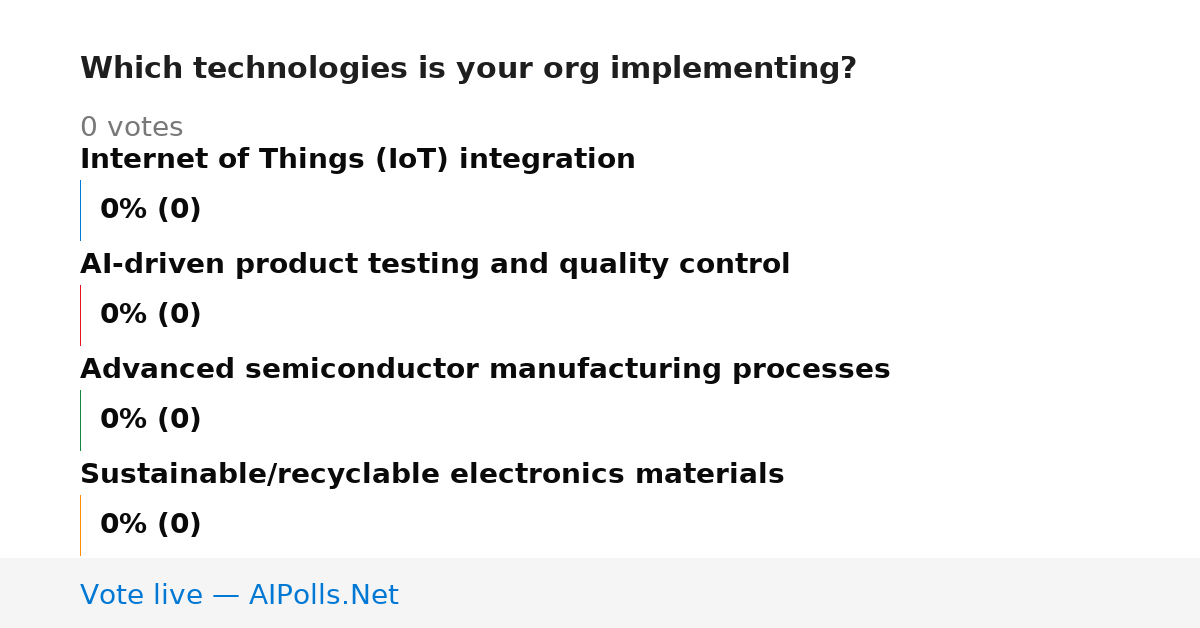 Which technologies is your org implementing?

0 votes

Internet of Things (IoT) integration

0% (0)

AI-driven product testing and quality control

0% (0)

Advanced semiconductor manufacturing processes

0% (0)

Sustainable/recyclable electronics materials

0% (0)

Vote live — AIPolls.Net